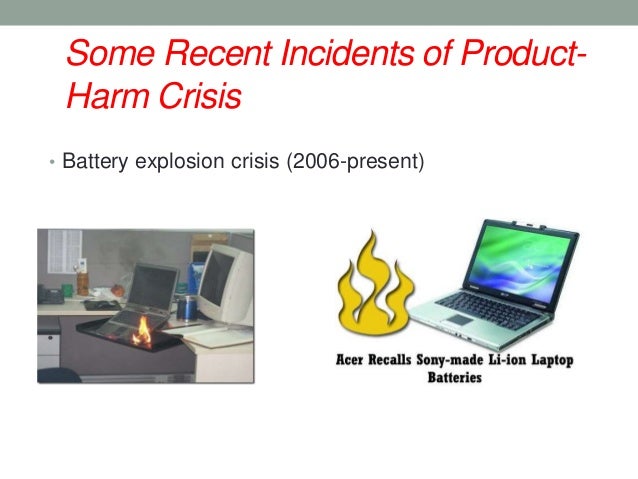 Some Recent Incidents of Product-Harm Crisis

• Battery explosion crisis (2006-present)

Acer Recalls Sony-made Li-ion Laptop Batteries